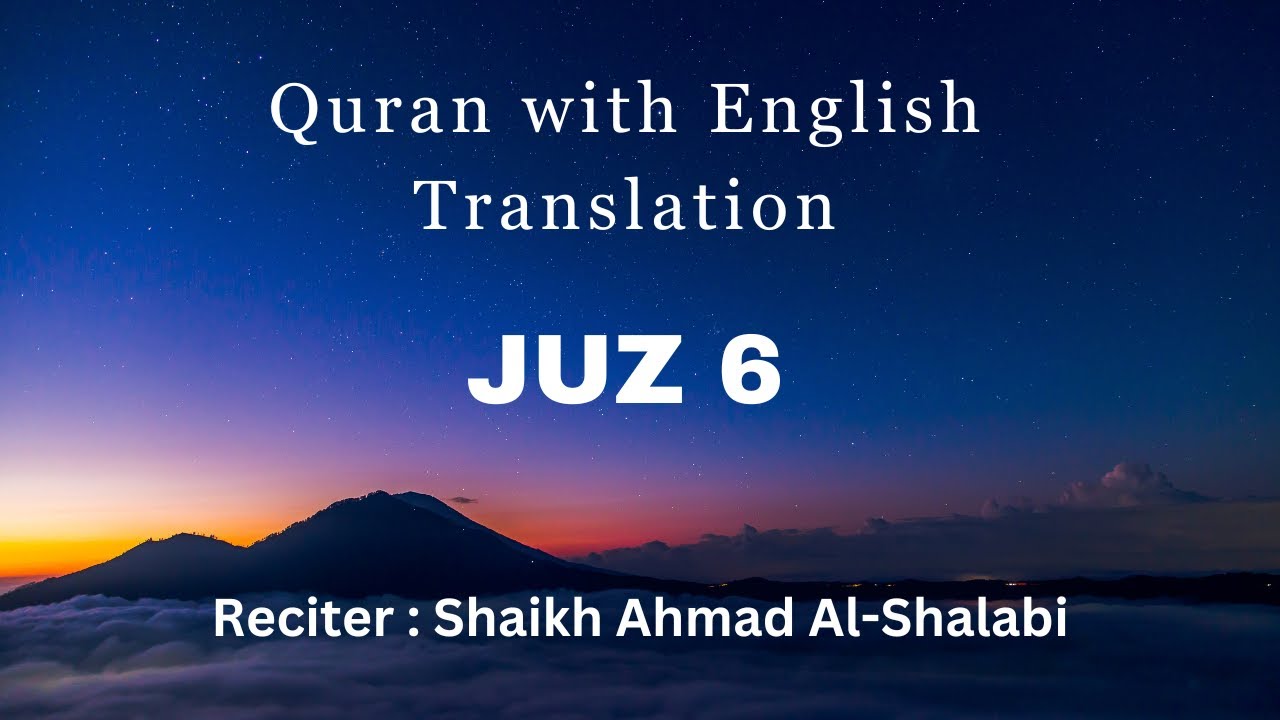 Quran with English Translation

JUZ 6

Reciter : Shaikh Ahmad Al-Shalabi